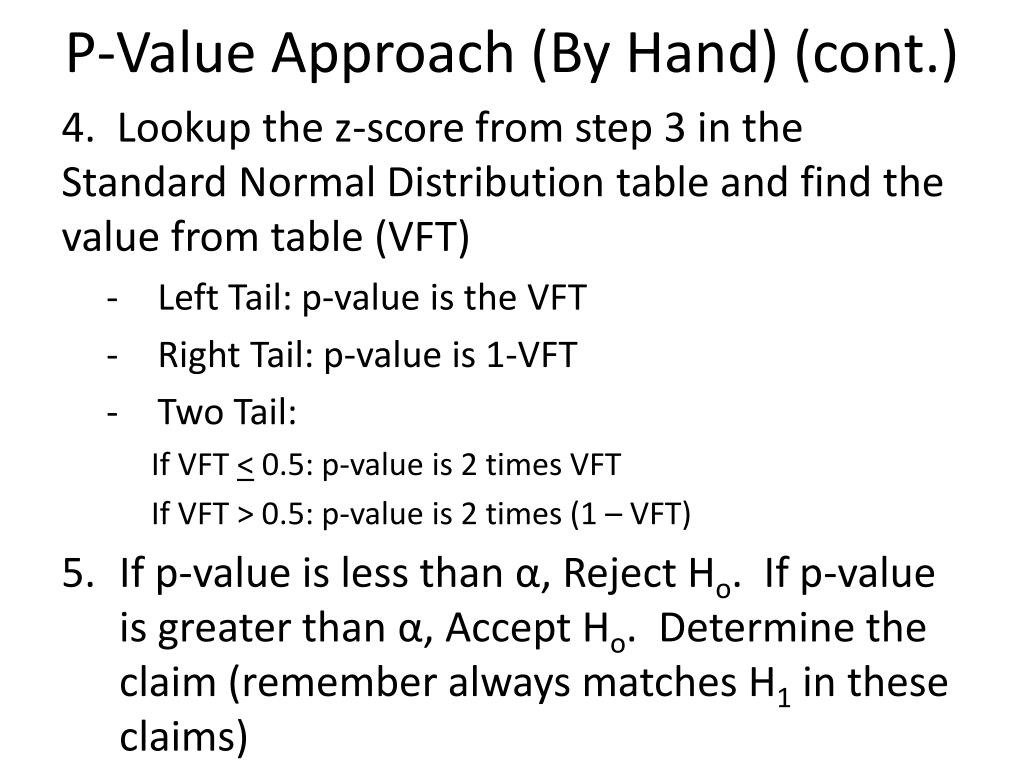 P-Value Approach (By Hand) (cont.)

4. Lookup the z-score from step 3 in the Standard Normal Distribution table and find the value from table (VFT)

- Left Tail: p-value is the VFT
- Right Tail: p-value is 1-VFT
- Two Tail:

If VFT $\leq$ 0.5: p-value is 2 times VFT

If VFT > 0.5: p-value is 2 times (1 – VFT)

5. If p-value is less than α, Reject $H_o$. If p-value is greater than α, Accept $H_o$. Determine the claim (remember always matches $H_1$ in these claims)